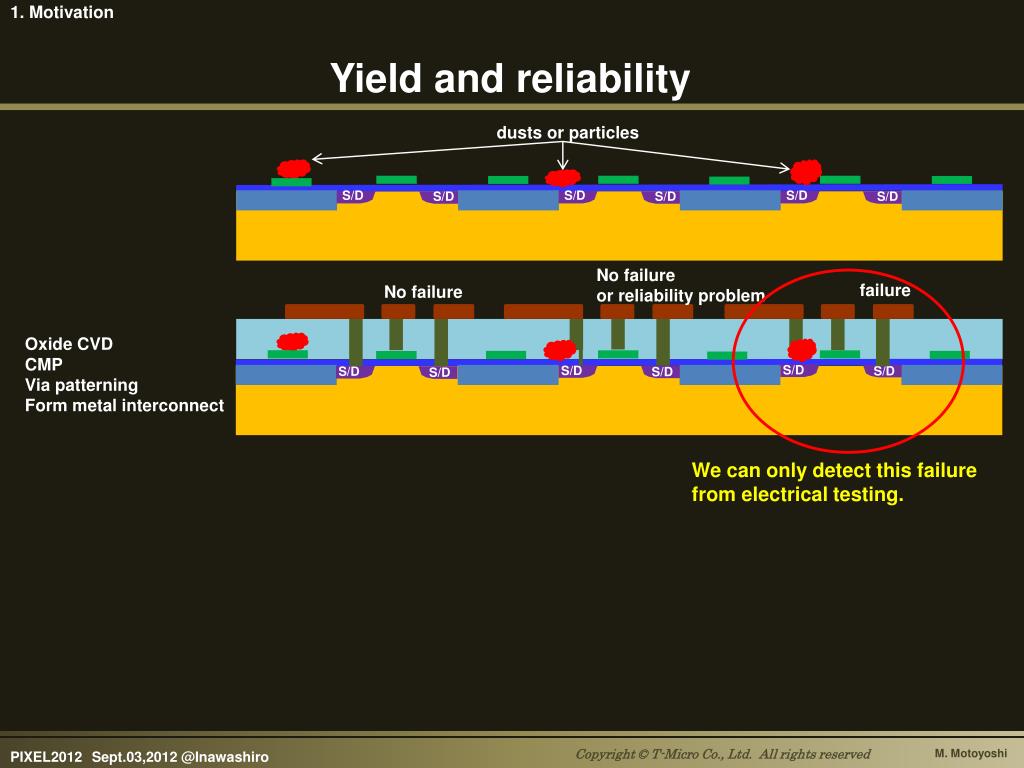 1. Motivation

Yield and reliability

dusts or particles

S/D S/D S/D S/D S/D S/D

No failure

No failure
or reliability problem

failure

Oxide CVD
CMP
Via patterning
Form metal interconnect

S/D S/D S/D S/D S/D S/D

We can only detect this failure from electrical testing.

PIXEL2012 Sept.03,2012 @Inawashiro

Copyright © T-Micro Co., Ltd. All rights reserved

M. Motoyoshi